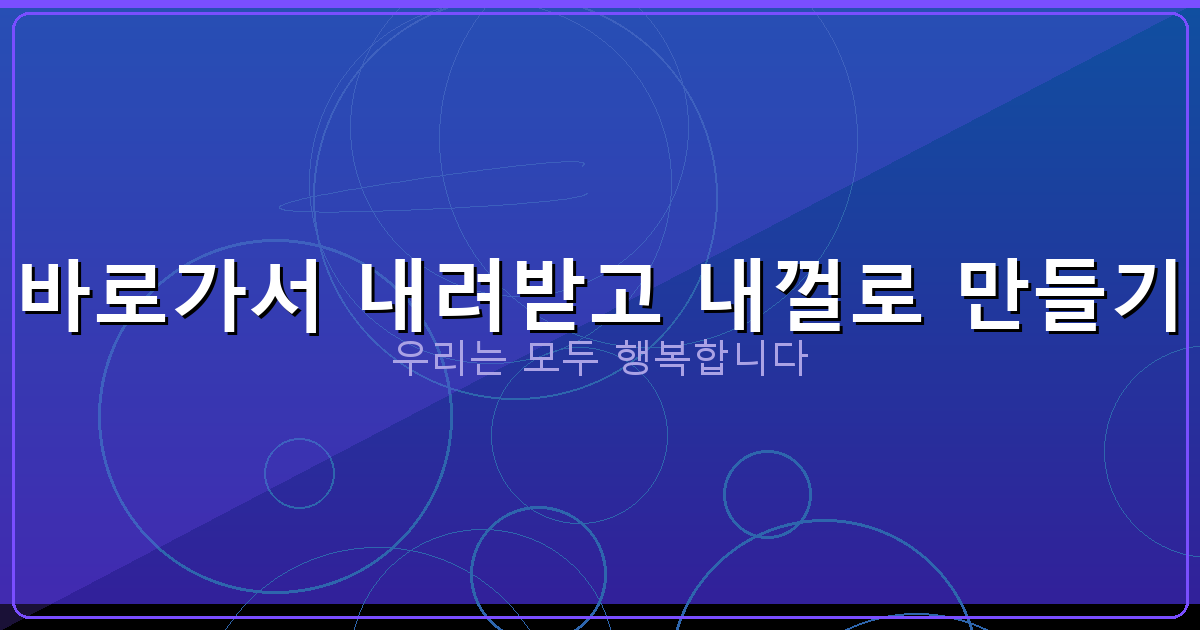 바로가서 내려받고 내껄로 만들기

우리는 모두 행복합니다